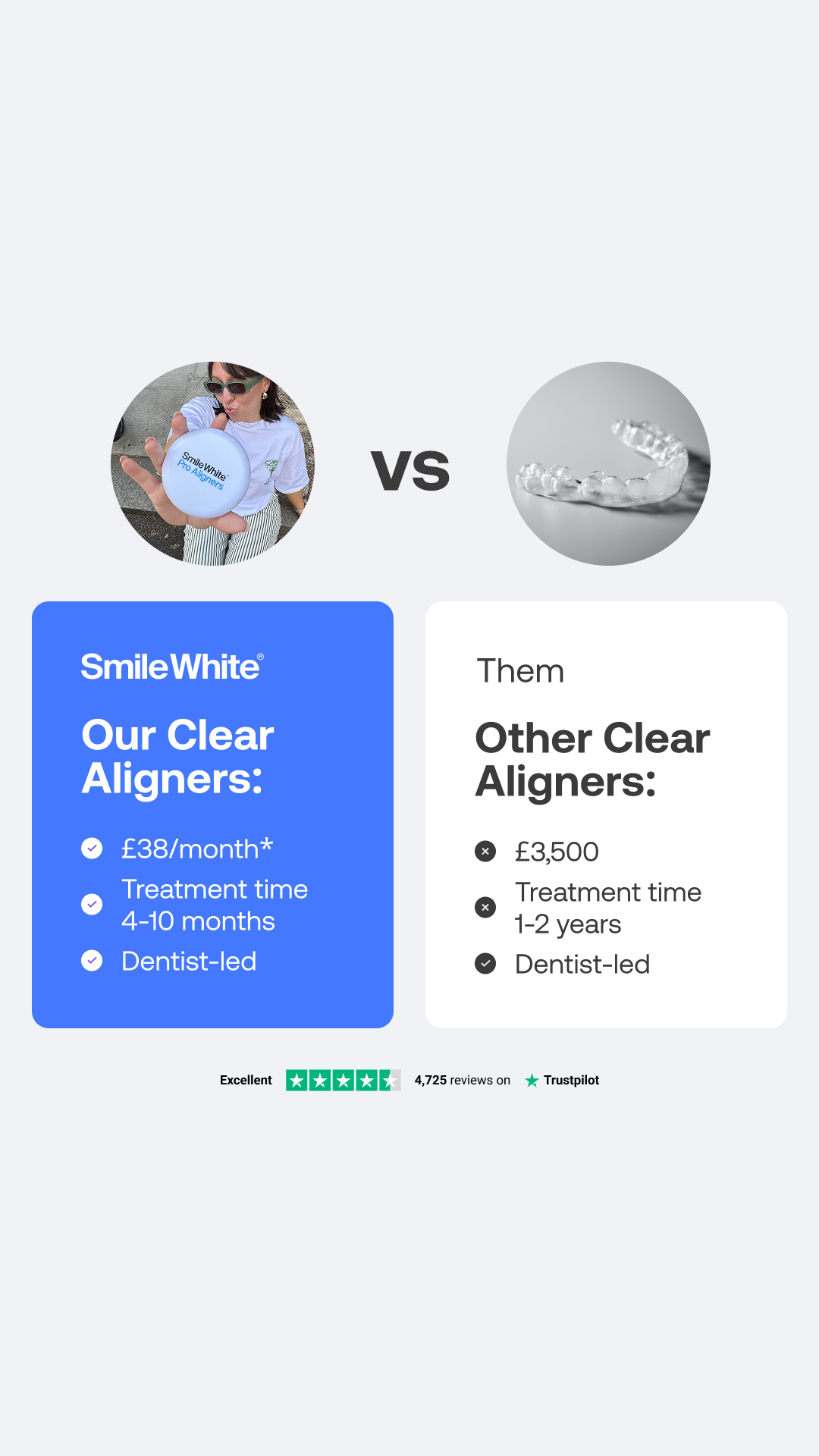 SmileWhite
Pro Aligners

VS

SmileWhite®

Our Clear Aligners:

£38/month*

Treatment time 4-10 months

Dentist-led

Them

Other Clear Aligners:

£3,500

Treatment time 1-2 years

Dentist-led

Excellent 4,725 reviews on Trustpilot